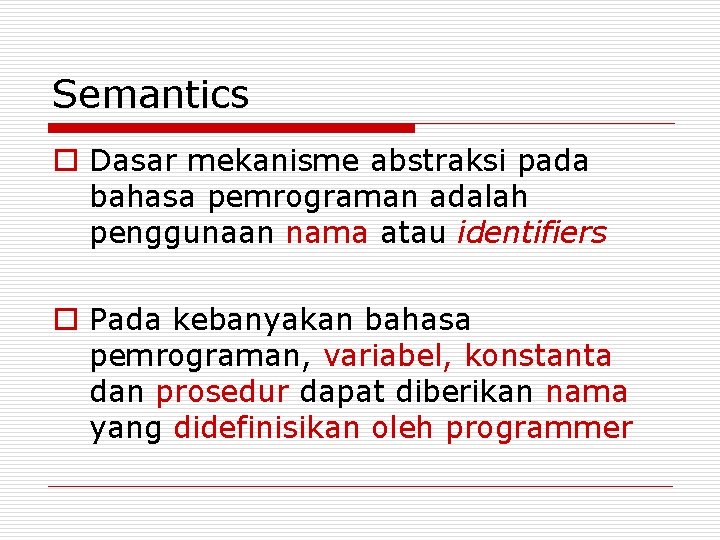 Semantics

Dasar mekanisme abstraksi pada bahasa pemrograman adalah penggunaan nama atau identifiers

Pada kebanyakan bahasa pemrograman, variabel, konstanta dan prosedur dapat diberikan nama yang didefinisikan oleh programmer